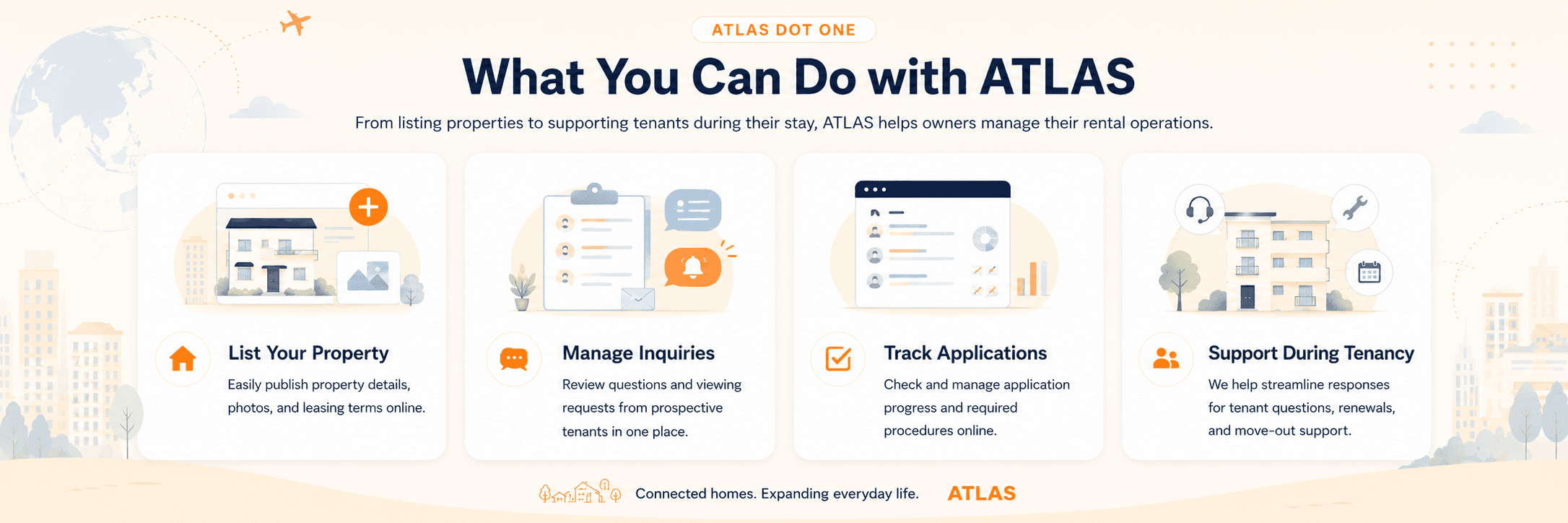 ATLAS DOT ONE

What You Can Do with ATLAS

From listing properties to supporting tenants during their stay, ATLAS helps owners manage their rental operations.

List Your Property

Easily publish property details, photos, and leasing terms online.

Manage Inquiries

Review questions and viewing requests from prospective tenants in one place.

Track Applications

Check and manage application progress and required procedures online.

Support During Tenancy

We help streamline responses for tenant questions, renewals, and move-out support.

Connected homes. Expanding everyday life. ATLAS